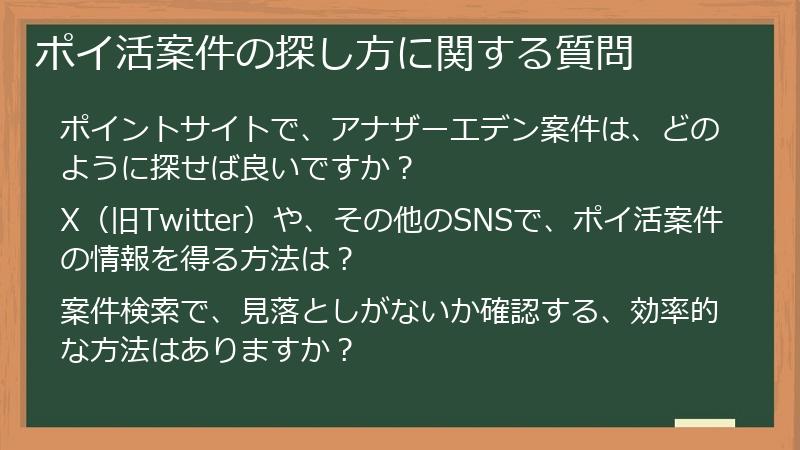 ポイ活案件の探し方に関する質問

ポイントサイトで、アナザーエデン案件は、どのように探せば良いですか？

X（旧Twitter）や、その他のSNSで、ポイ活案件の情報を得る方法は？

案件検索で、見落としがないか確認する、効率的な方法はありますか？